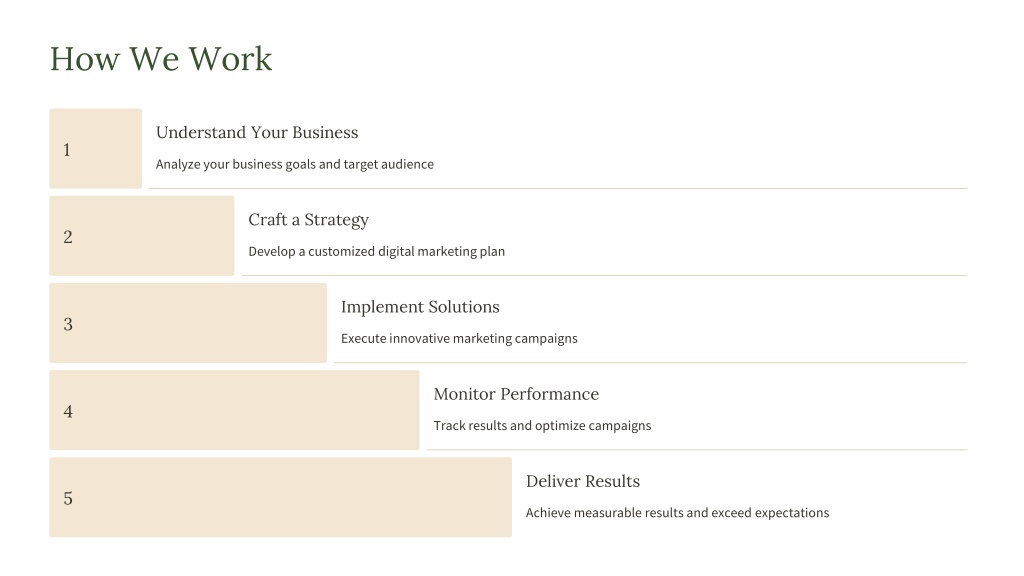 How We Work

1

Understand Your Business

Analyze your business goals and target audience

2

Craft a Strategy

Develop a customized digital marketing plan

3

Implement Solutions

Execute innovative marketing campaigns

4

Monitor Performance

Track results and optimize campaigns

5

Deliver Results

Achieve measurable results and exceed expectations